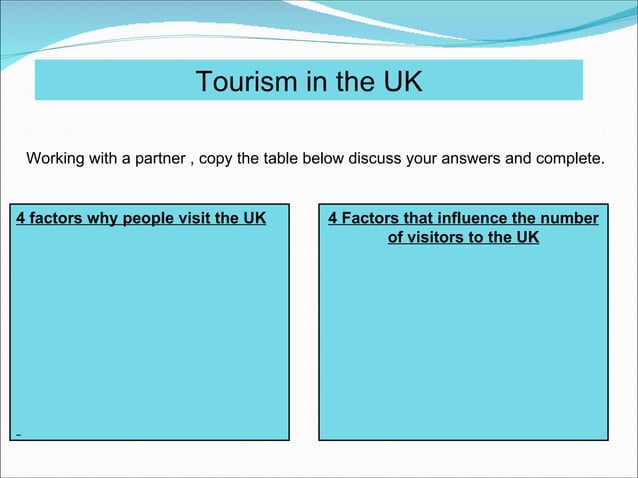 Tourism in the UK

Working with a partner , copy the table below discuss your answers and complete.

4 factors why people visit the UK

4 Factors that influence the number of visitors to the UK